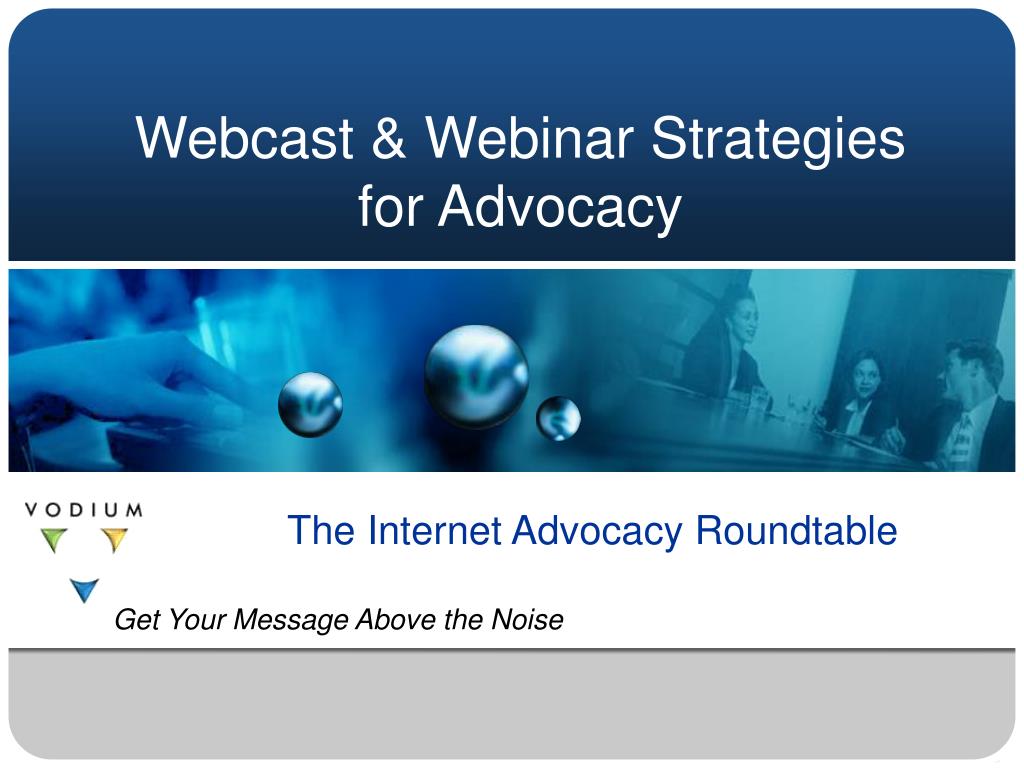 Webcast & Webinar Strategies for Advocacy

VODIUM

The Internet Advocacy Roundtable

Get Your Message Above the Noise